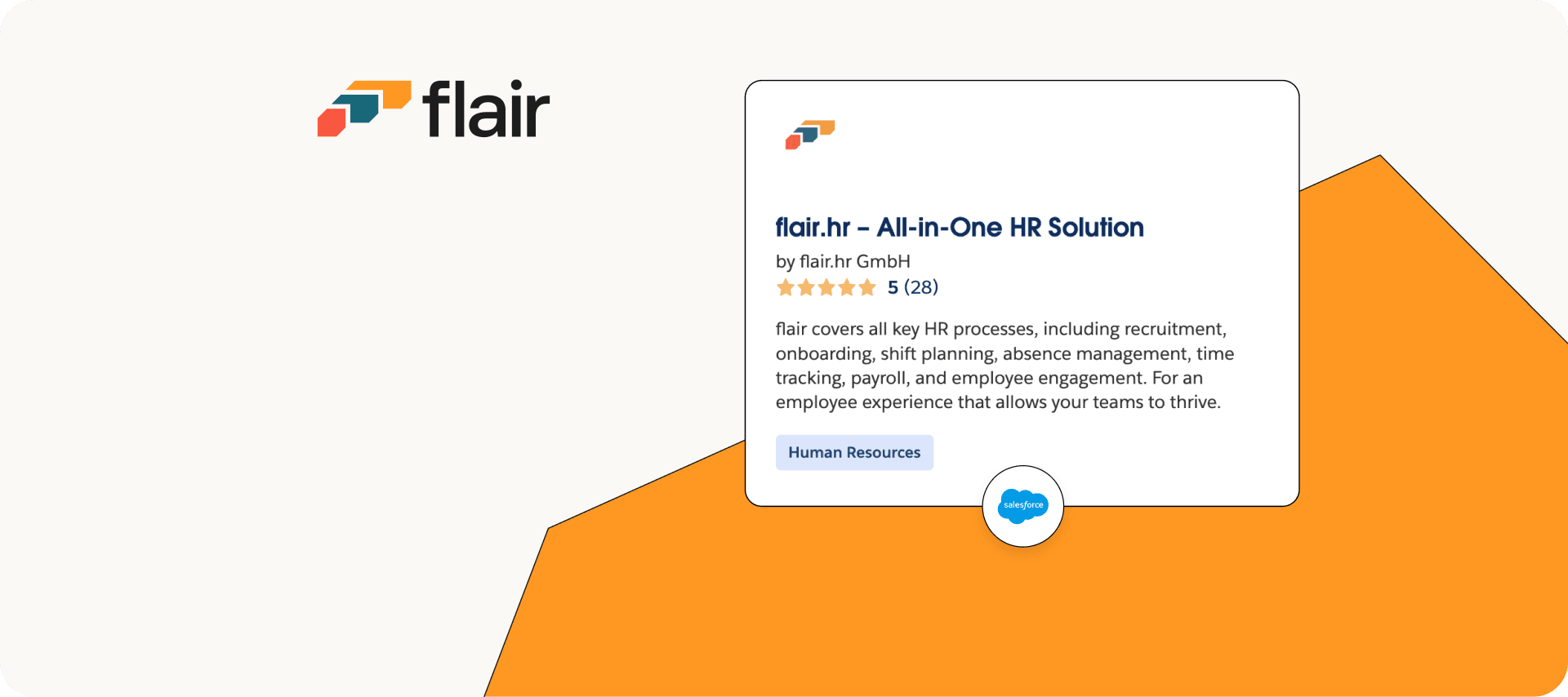 flair

flair.hr – All-in-One HR Solution

by flair.hr GmbH

5 (28)

flair covers all key HR processes, including recruitment, onboarding, shift planning, absence management, time tracking, payroll, and employee engagement. For an employee experience that allows your teams to thrive.

Human Resources

salesforce